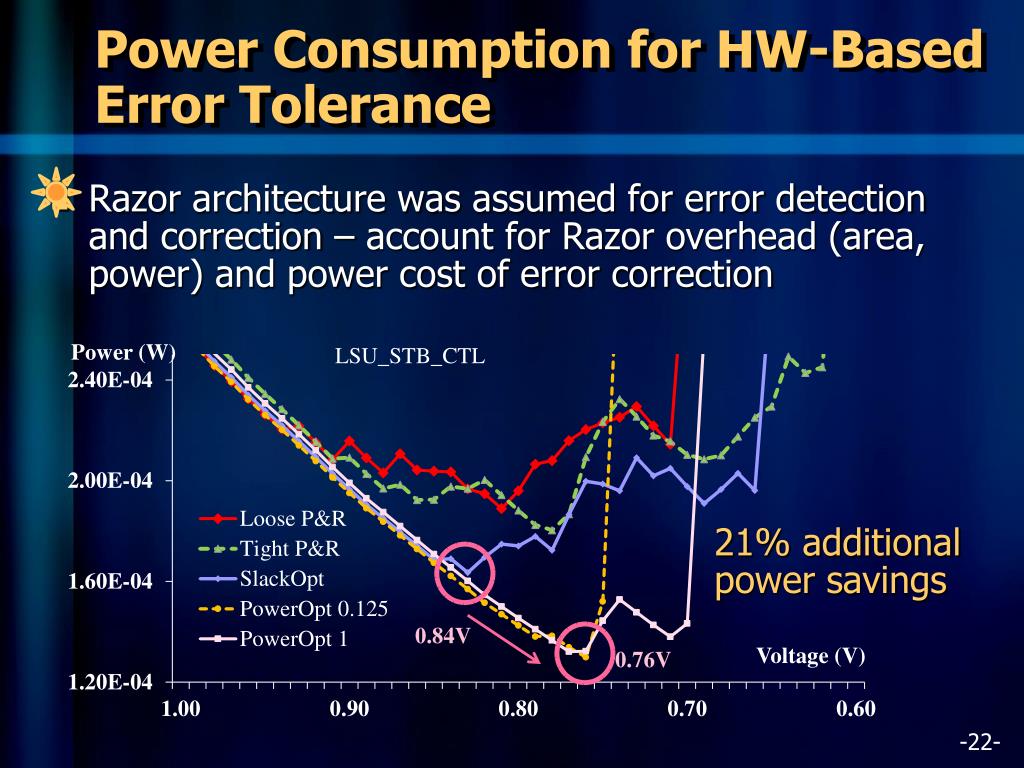 Power Consumption for HW-Based Error Tolerance

Razor architecture was assumed for error detection and correction – account for Razor overhead (area, power) and power cost of error correction

Power (W)

LSU_STB_CTL

2.40E-04

2.00E-04

1.60E-04

1.20E-04

Loose P&R

Tight P&R

SlackOpt

PowerOpt 0.125

PowerOpt 1

0.84V

0.76V

21% additional power savings

Voltage (V)

1.00

0.90

0.80

0.70

0.60

-22-